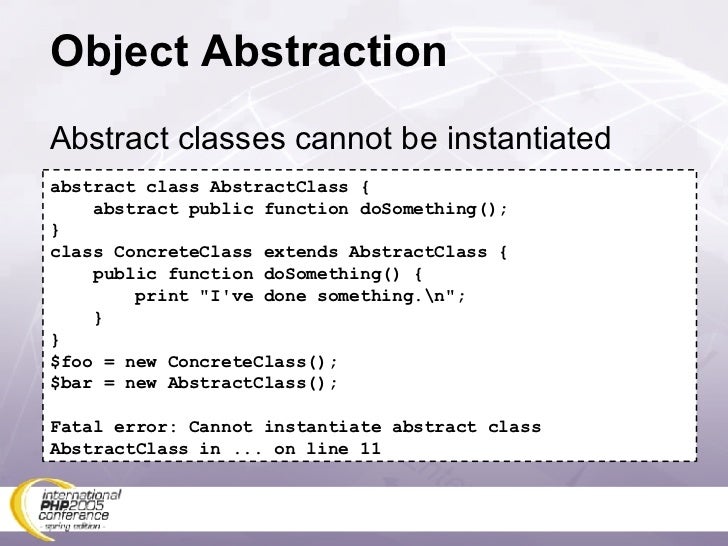 Object Abstraction

Abstract classes cannot be instantiated

abstract class AbstractClass {
    abstract public function doSomething();
}
class ConcreteClass extends AbstractClass {
    public function doSomething() {
        print "I've done something.\n";
    }
}
$foo = new ConcreteClass();
$bar = new AbstractClass();

Fatal error: Cannot instantiate abstract class AbstractClass in ... on line 11

international PHP2005 conference - spring edition -